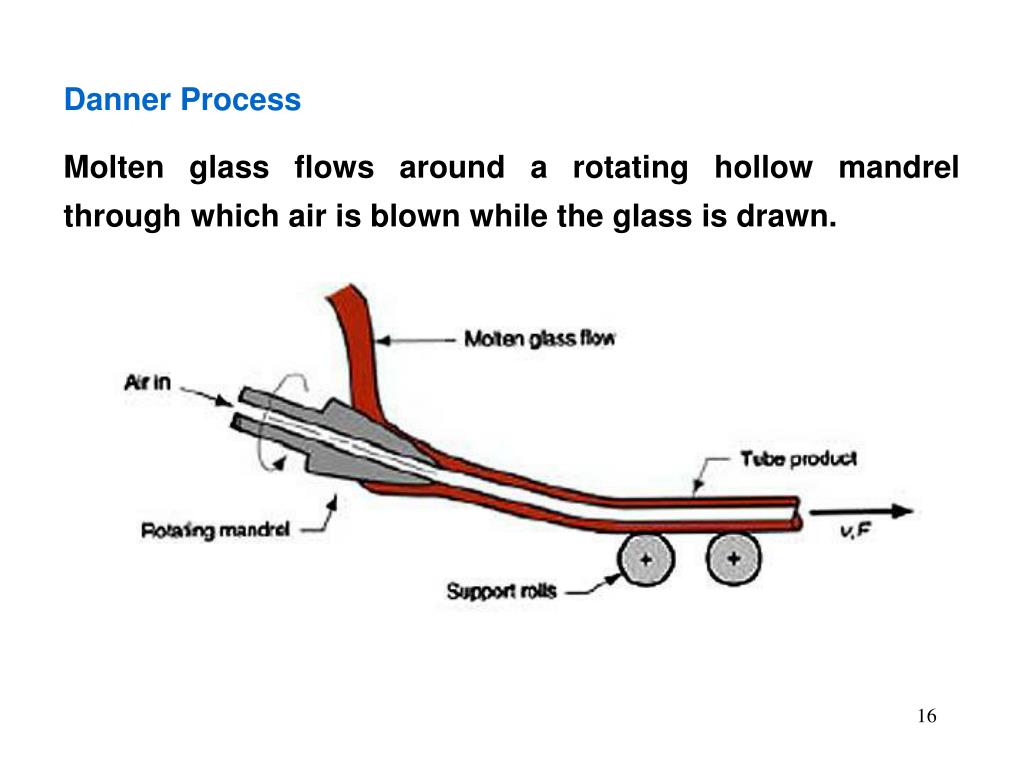 Danner Process

Molten glass flows around a rotating hollow mandrel through which air is blown while the glass is drawn.

Molten glass flow

Air in

Tube product

Rotating mandrel

v,F

Support rolls

16